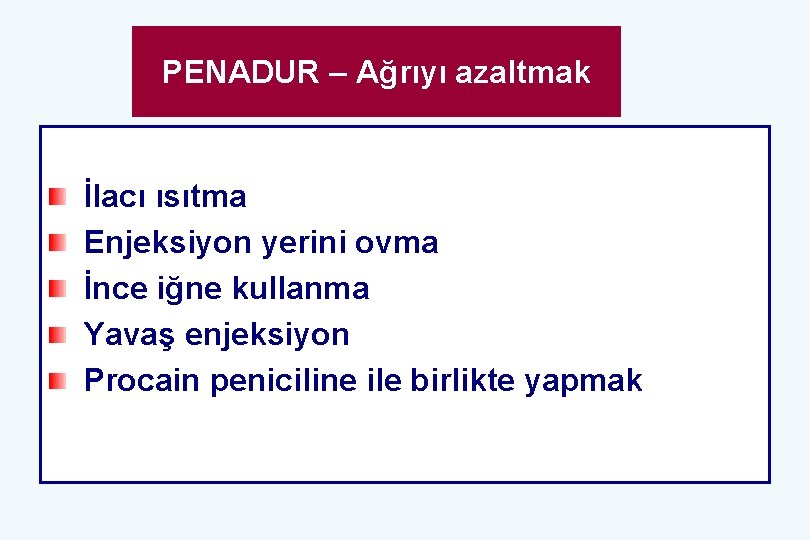 PENADUR – Ağrıyı azaltmak

İlacı ısıtma
Enjeksiyon yerini ovma
İnce iğne kullanma
Yavaş enjeksiyon
Procain peniciline ile birlikte yapmak